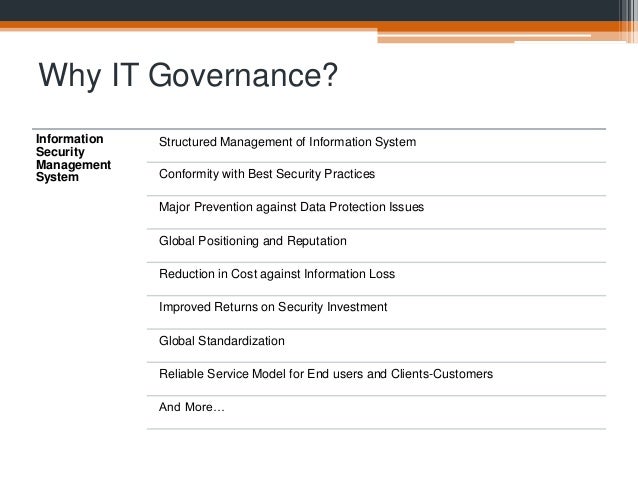 Why IT Governance?

| Information Security Management System | Structured Management of Information System |
|---|---|
| | Conformity with Best Security Practices |
| | Major Prevention against Data Protection Issues |
| | Global Positioning and Reputation |
| | Reduction in Cost against Information Loss |
| | Improved Returns on Security Investment |
| | Global Standardization |
| | Reliable Service Model for End users and Clients-Customers |
| | And More… |